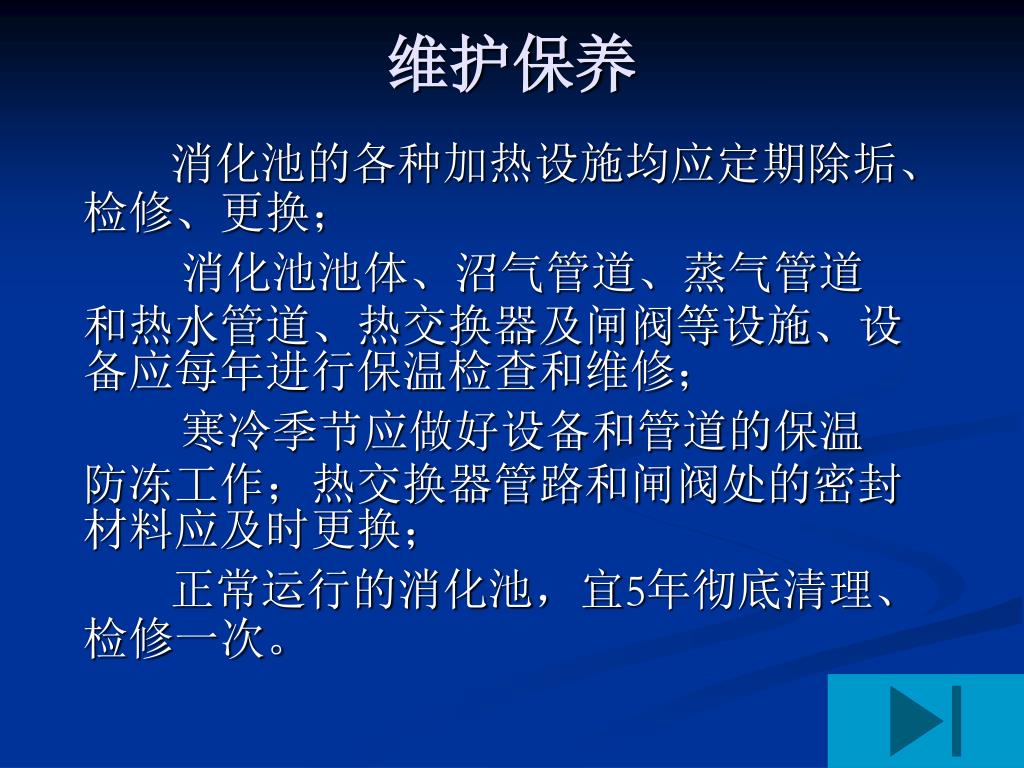 维护保养

消化池的各种加热设施均应定期除垢、检修、更换；

消化池池体、沼气管道、蒸气管道和热水管道、热交换器及闸阀等设施、设备应每年进行保温检查和维修；

寒冷季节应做好设备和管道的保温防冻工作；热交换器管路和闸阀处的密封材料应及时更换；

正常运行的消化池，宜5年彻底清理、检修一次。